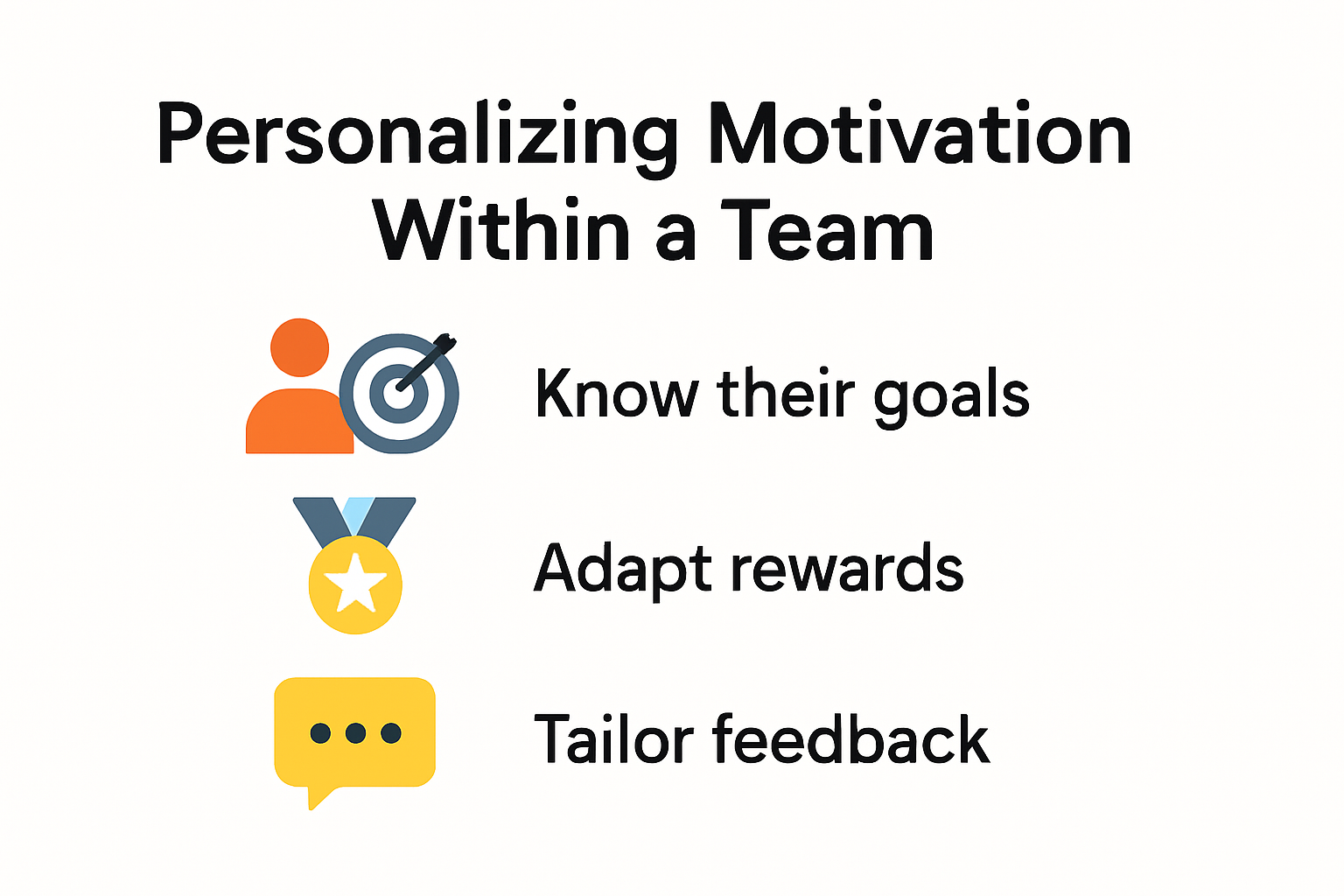 Personalizing Motivation Within a Team

Know their goals

Adapt rewards

Tailor feedback